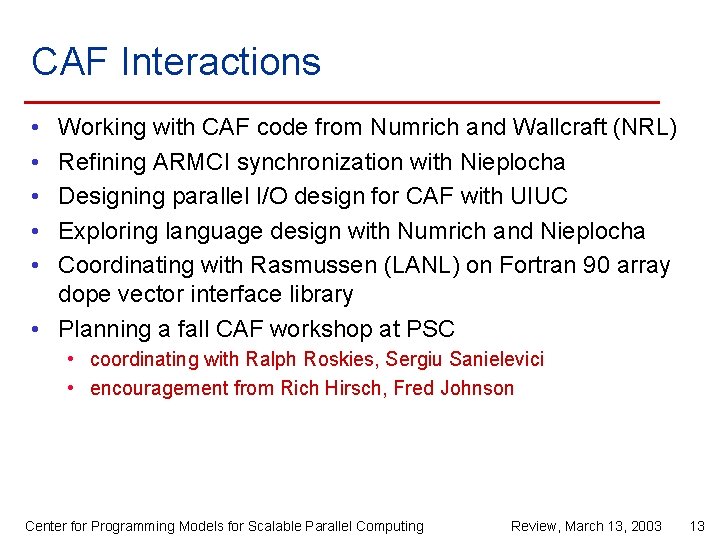 CAF Interactions

• Working with CAF code from Numrich and Wallcraft (NRL)
• Refining ARMCI synchronization with Nieplocha
• Designing parallel I/O design for CAF with UIUC
• Exploring language design with Numrich and Nieplocha
• Coordinating with Rasmussen (LANL) on Fortran 90 array dope vector interface library
• Planning a fall CAF workshop at PSC
  • coordinating with Ralph Roskies, Sergiu Sanielevici
  • encouragement from Rich Hirsch, Fred Johnson

Center for Programming Models for Scalable Parallel Computing
Review, March 13, 2003
13